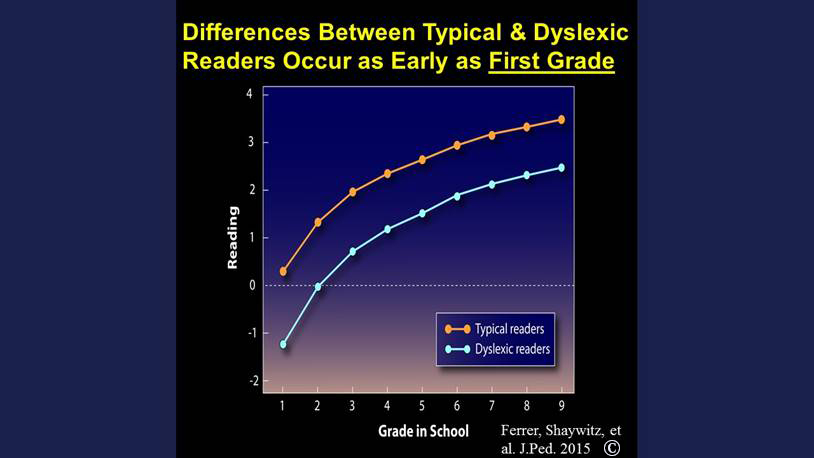 Differences Between Typical & Dyslexic Readers Occur as Early as First Grade

4
3
2
1
0
-1
-2

Reading

Typical readers
Dyslexic readers

1 2 3 4 5 6 7 8 9

Grade in School

Ferrer, Shaywitz, et al. J.Ped. 2015 ©